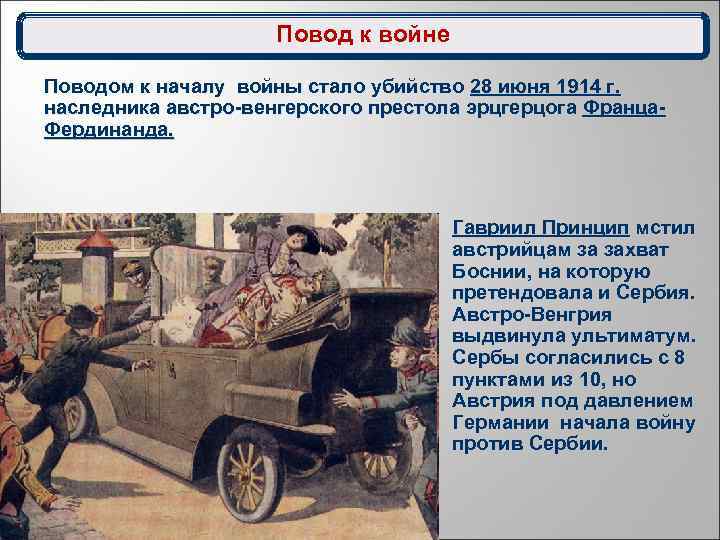 Повод к войне

Поводом к началу войны стало убийство 28 июня 1914 г. наследника австро-венгерского престола эрцгерцога Франца-Фердинанда.

Гавриил Принцип мстил австрийцам за захват Боснии, на которую претендовала и Сербия. Австро-Венгрия выдвинула ультиматум. Сербы согласились с 8 пунктами из 10, но Австрия под давлением Германии начала войну против Сербии.